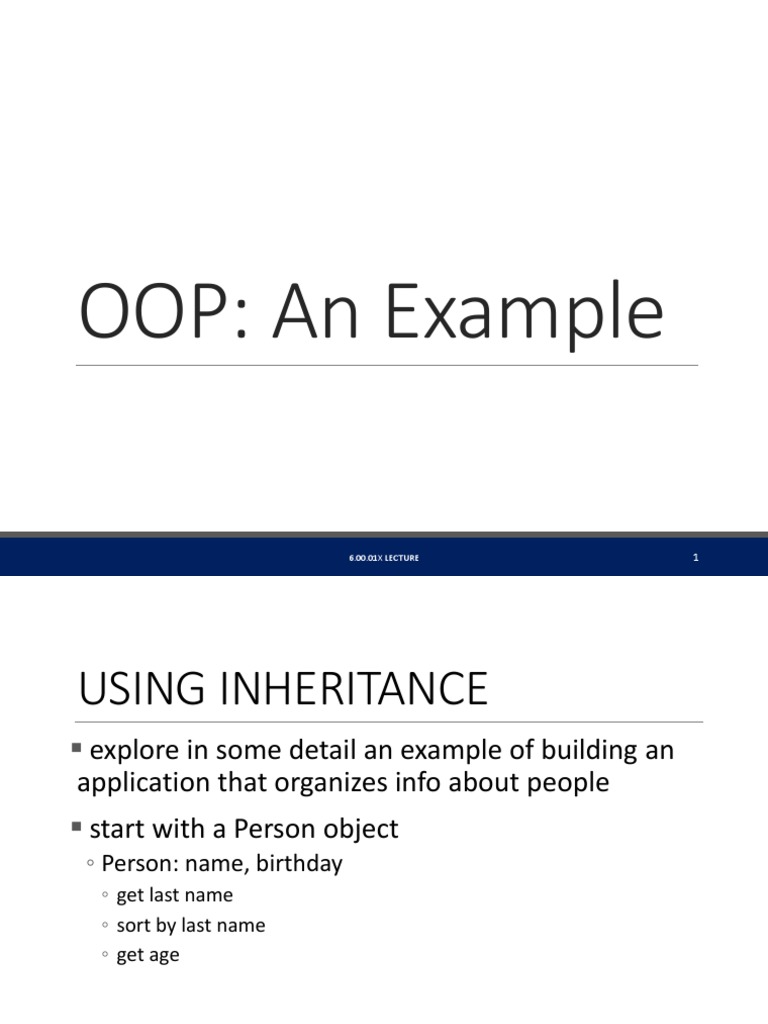 OOP: An Example

6.00.01X LECTURE

1

USING INHERITANCE

▪ explore in some detail an example of building an application that organizes info about people

▪ start with a Person object

◦ Person: name, birthday

◦ get last name

◦ sort by last name

◦ get age